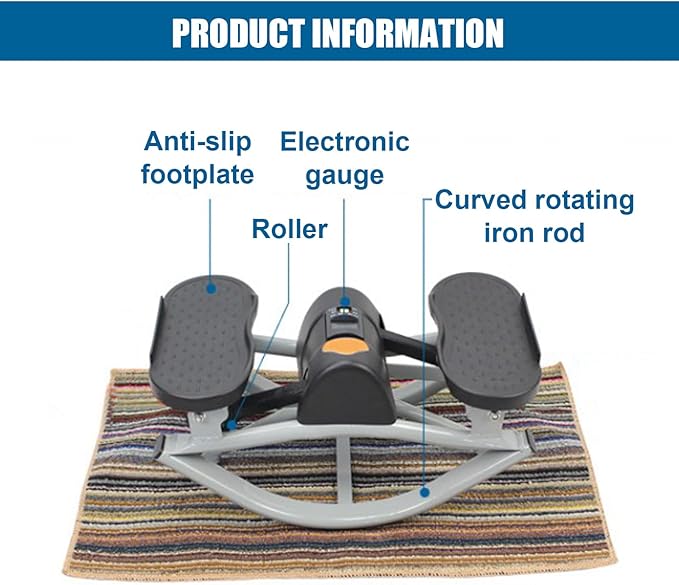 PRODUCT INFORMATION

Anti-slip footplate

Electronic gauge

Roller

Curved rotating iron rod